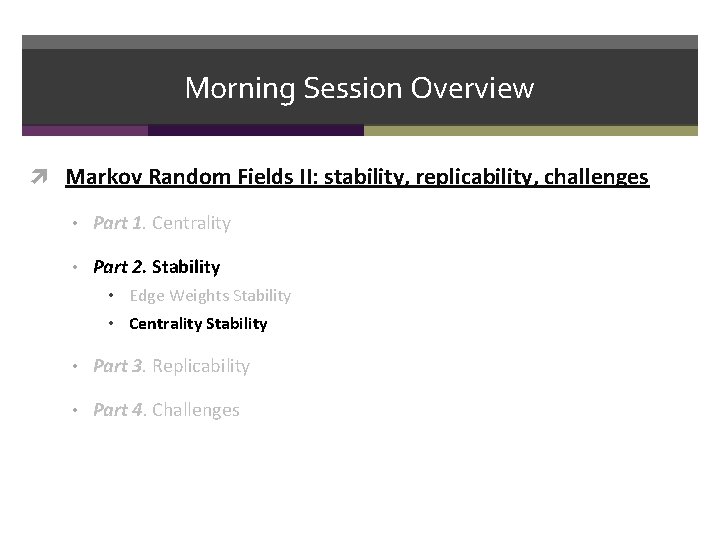 Morning Session Overview

Markov Random Fields II: stability, replicability, challenges

• Part 1. Centrality

• Part 2. Stability

• Edge Weights Stability

• Centrality Stability

• Part 3. Replicability

• Part 4. Challenges